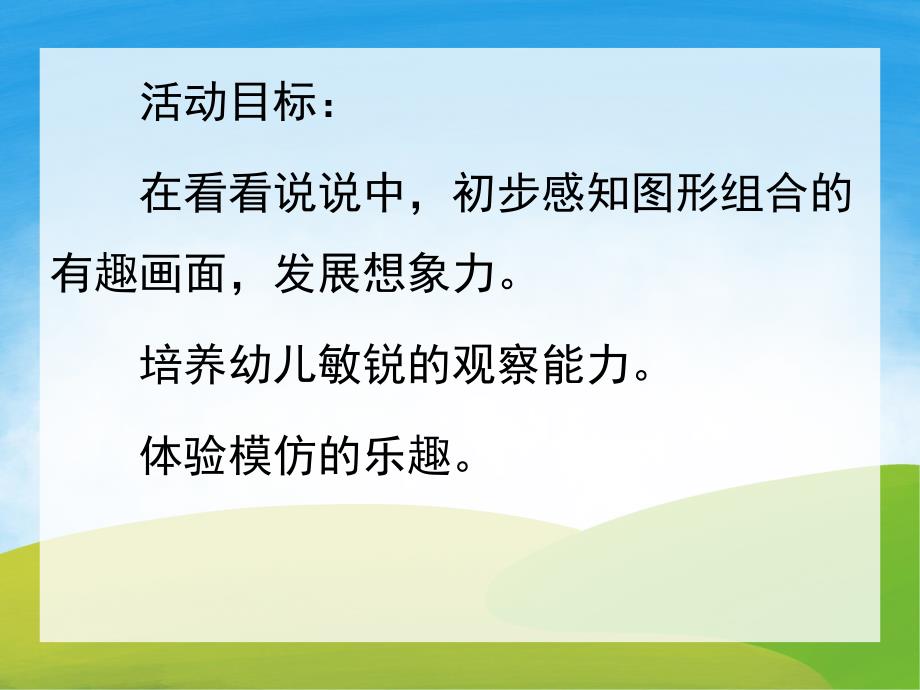 活动目标：

在看看说说中，初步感知图形组合的有趣画面，发展想象力。

培养幼儿敏锐的观察能力。

体验模仿的乐趣。